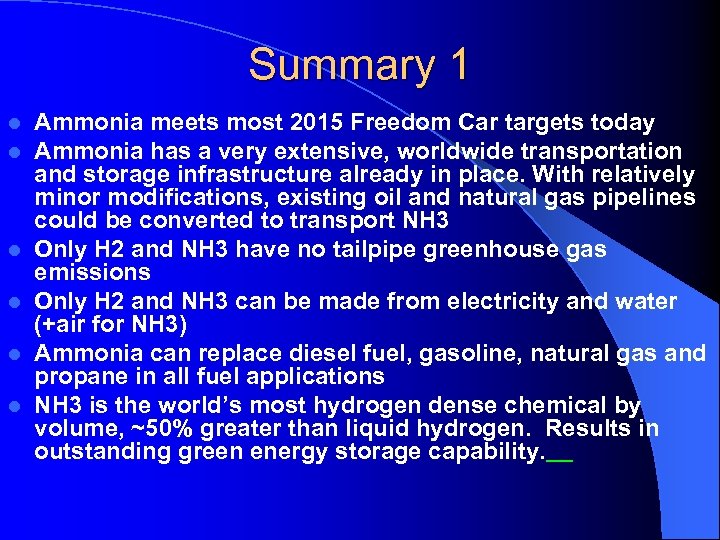 Summary 1

- Ammonia meets most 2015 Freedom Car targets today
- Ammonia has a very extensive, worldwide transportation and storage infrastructure already in place. With relatively minor modifications, existing oil and natural gas pipelines could be converted to transport NH3
- Only H2 and NH3 have no tailpipe greenhouse gas emissions
- Only H2 and NH3 can be made from electricity and water (+air for NH3)
- Ammonia can replace diesel fuel, gasoline, natural gas and propane in all fuel applications
- NH3 is the world's most hydrogen dense chemical by volume, ~50% greater than liquid hydrogen. Results in outstanding green energy storage capability.